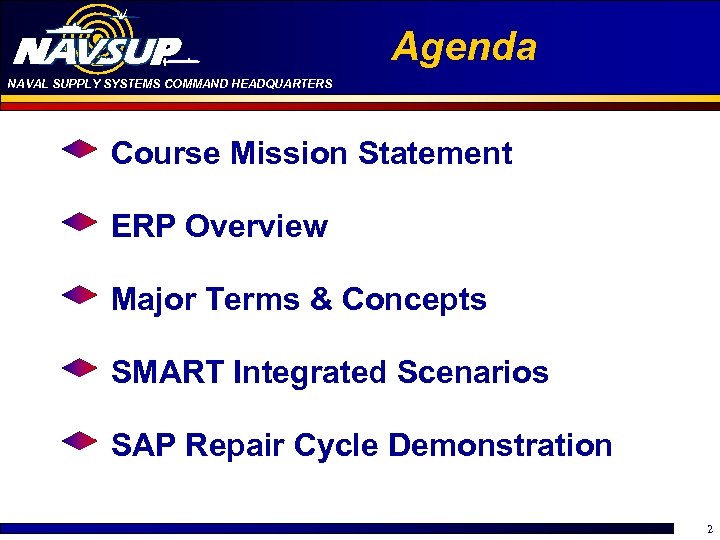 NAVSUP
NAVAL SUPPLY SYSTEMS COMMAND HEADQUARTERS

Agenda

Course Mission Statement

ERP Overview

Major Terms & Concepts

SMART Integrated Scenarios

SAP Repair Cycle Demonstration

2